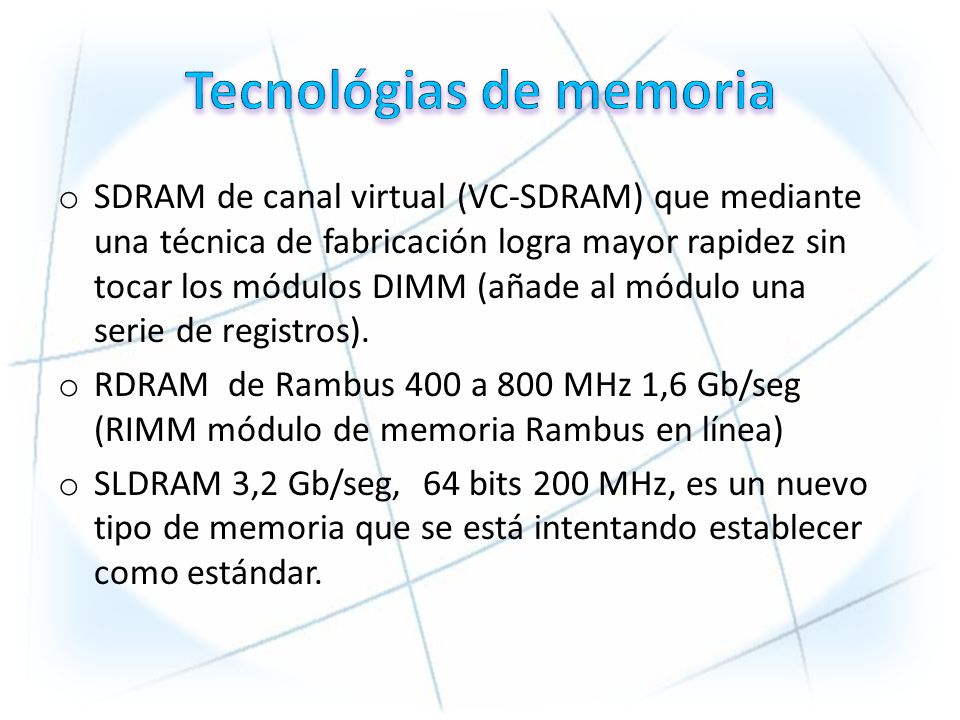 Tecnológias de memoria

o SDRAM de canal virtual (VC-SDRAM) que mediante una técnica de fabricación logra mayor rapidez sin tocar los módulos DIMM (añade al módulo una serie de registros).

o RDRAM de Rambus 400 a 800 MHz 1,6 Gb/seg (RIMM módulo de memoria Rambus en línea)

o SLDRAM 3,2 Gb/seg, 64 bits 200 MHz, es un nuevo tipo de memoria que se está intentando establecer como estándar.